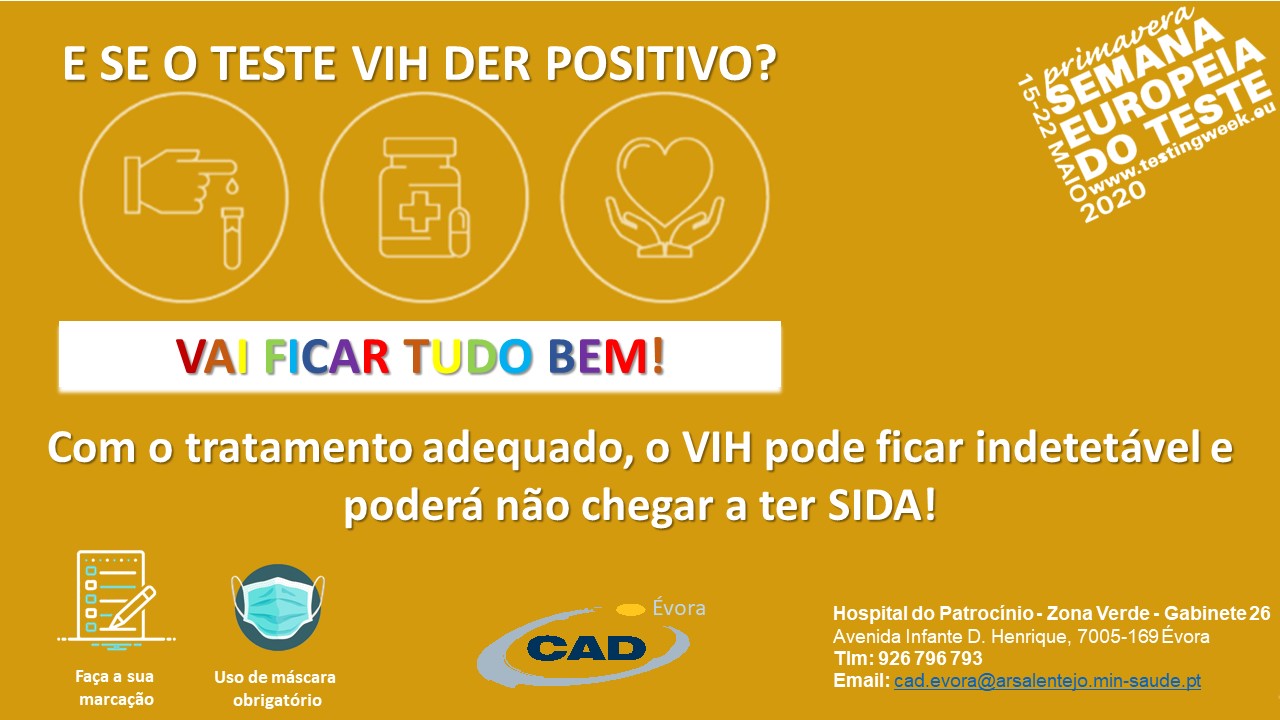 E SE O TESTE VIH DER POSITIVO?

primavera
SEMANA EUROPEIA DO TESTE
15-22 MAIO
www.testingweek.eu
2020

VAI FICAR TUDO BEM!

Com o tratamento adequado, o VIH pode ficar indetetável e poderá não chegar a ter SIDA!

Faça a sua marcação

Uso de máscara obrigatório

Évora
CAD

Hospital do Patrocínio - Zona Verde - Gabinete 26
Avenida Infante D. Henrique, 7005-169 Évora
Tlm: 926 796 793
Email: cad.evora@arsalentejo.min-saude.pt